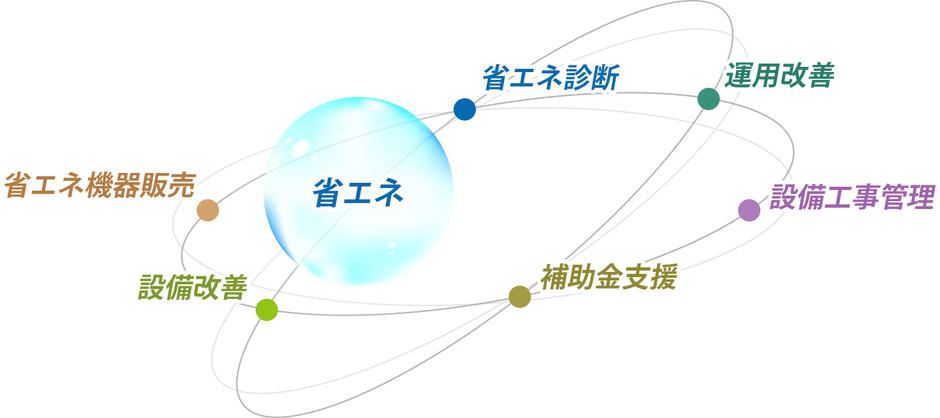 省エネ診断

運用改善

省エネ機器販売

省エネ

設備工事管理

設備改善

補助金支援